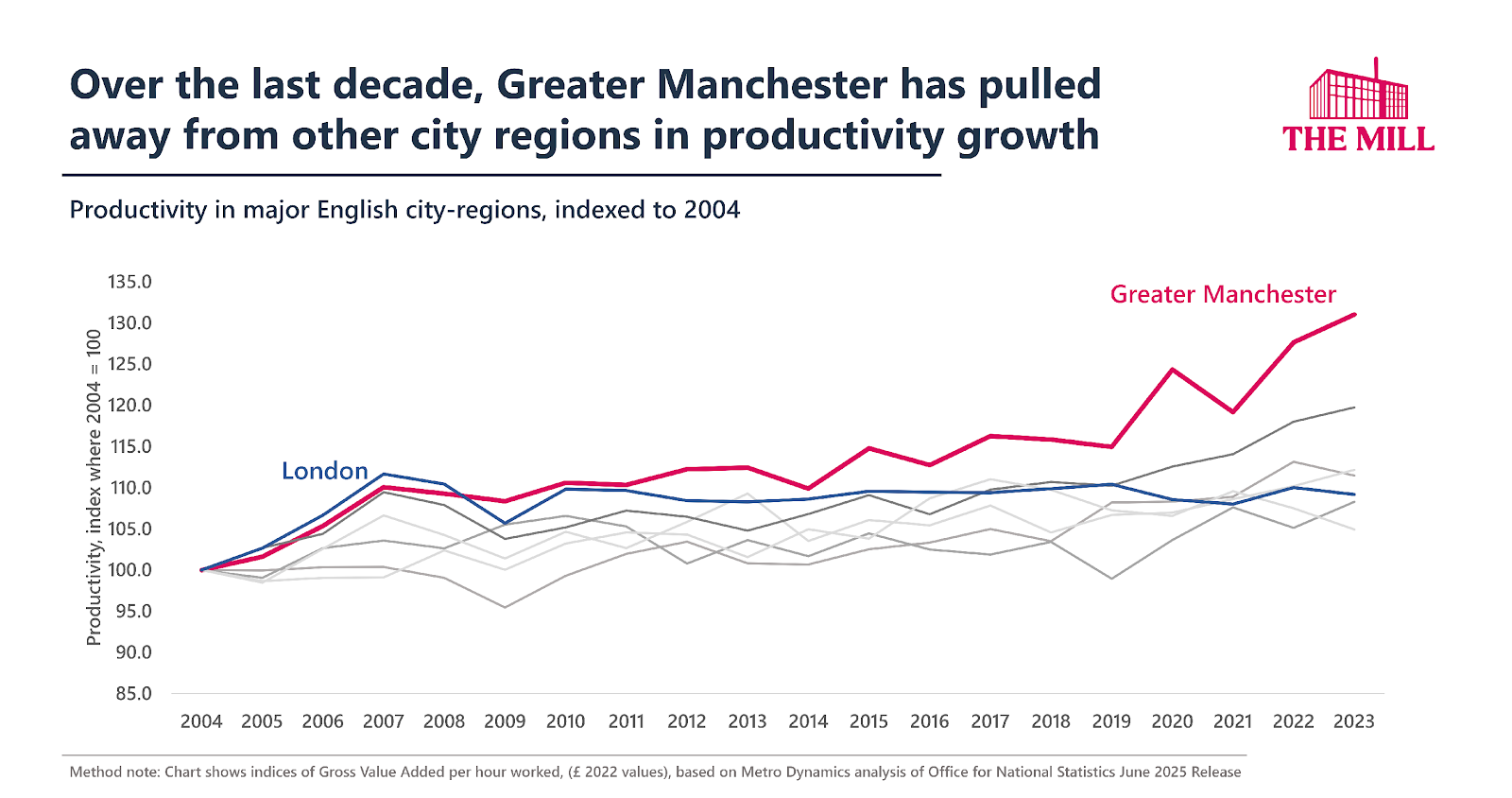 Over the last decade, Greater Manchester has pulled away from other city regions in productivity growth

THE MILL

Productivity in major English city-regions, indexed to 2004

Productivity, index where 2004 = 100

135.0
130.0
125.0
120.0
115.0
110.0
105.0
100.0
95.0
90.0
85.0

Greater Manchester

London

2004 2005 2006 2007 2008 2009 2010 2011 2012 2013 2014 2015 2016 2017 2018 2019 2020 2021 2022 2023

Method note: Chart shows indices of Gross Value Added per hour worked, (£ 2022 values), based on Metro Dynamics analysis of Office for National Statistics June 2025 Release